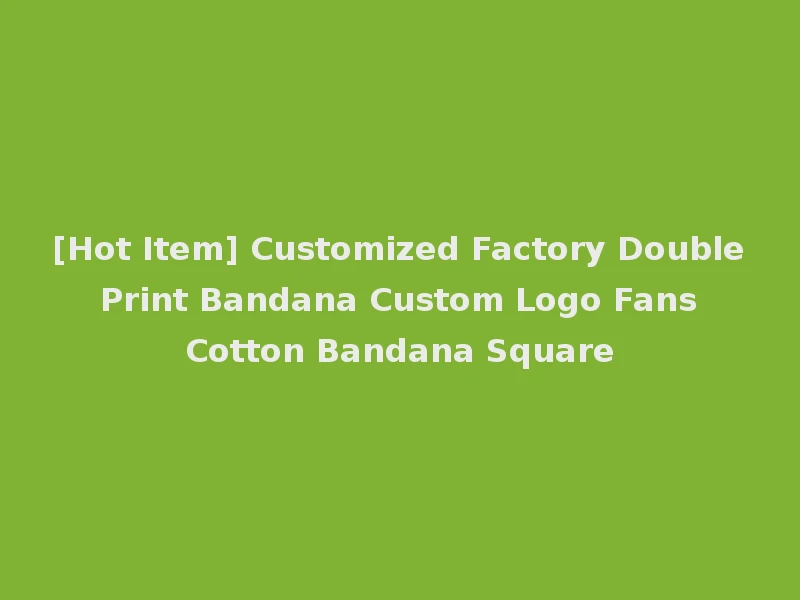 [Hot Item] Customized Factory Double Print Bandana Custom Logo Fans Cotton Bandana Square